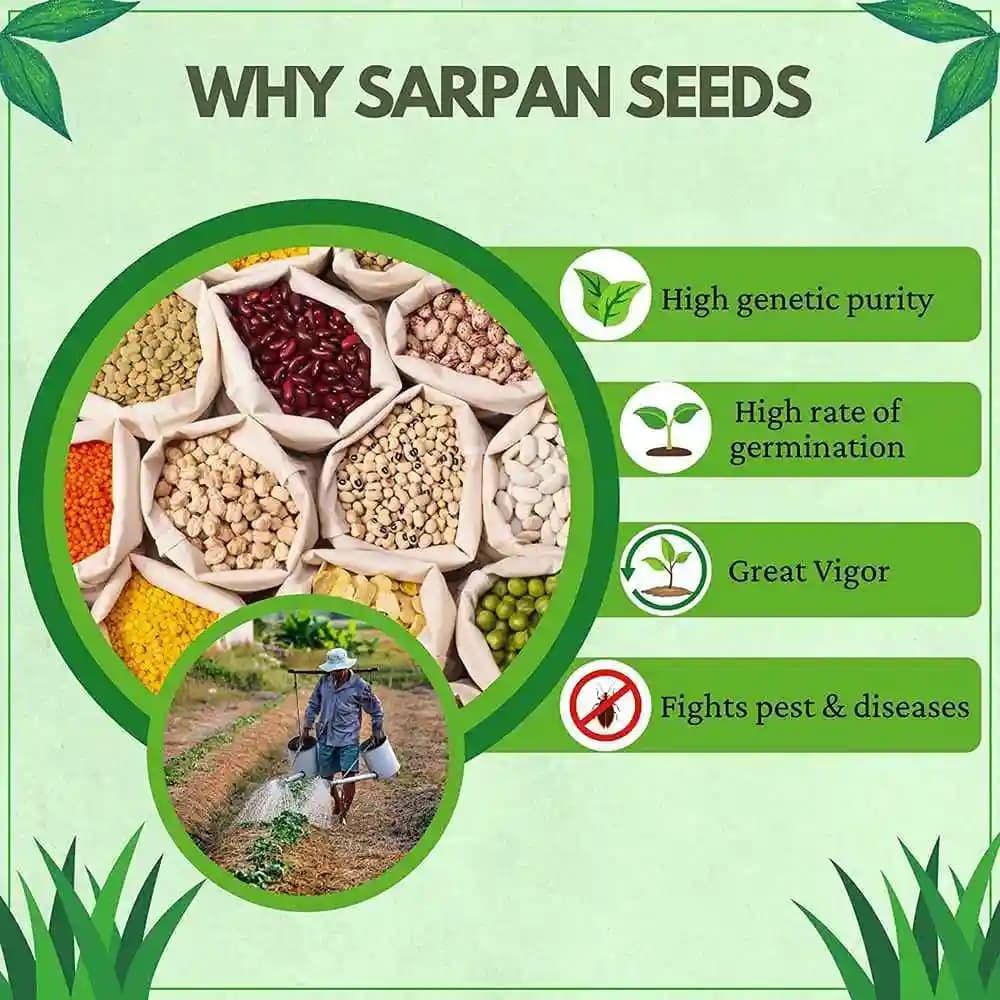 WHY SARPAN SEEDS

High genetic purity

High rate of germination

Great Vigor

Fights pest & diseases